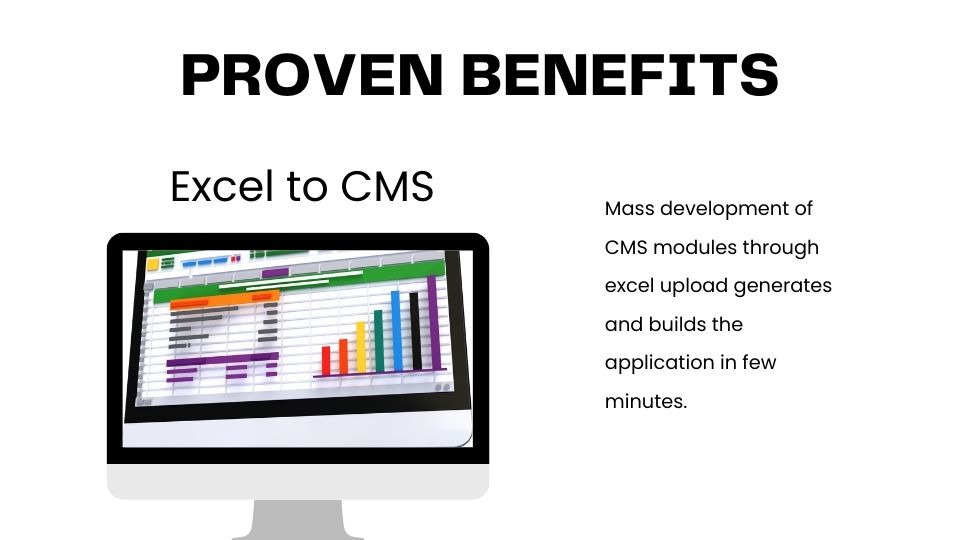 PROVEN BENEFITS

Excel to CMS

Mass development of CMS modules through excel upload generates and builds the application in few minutes.